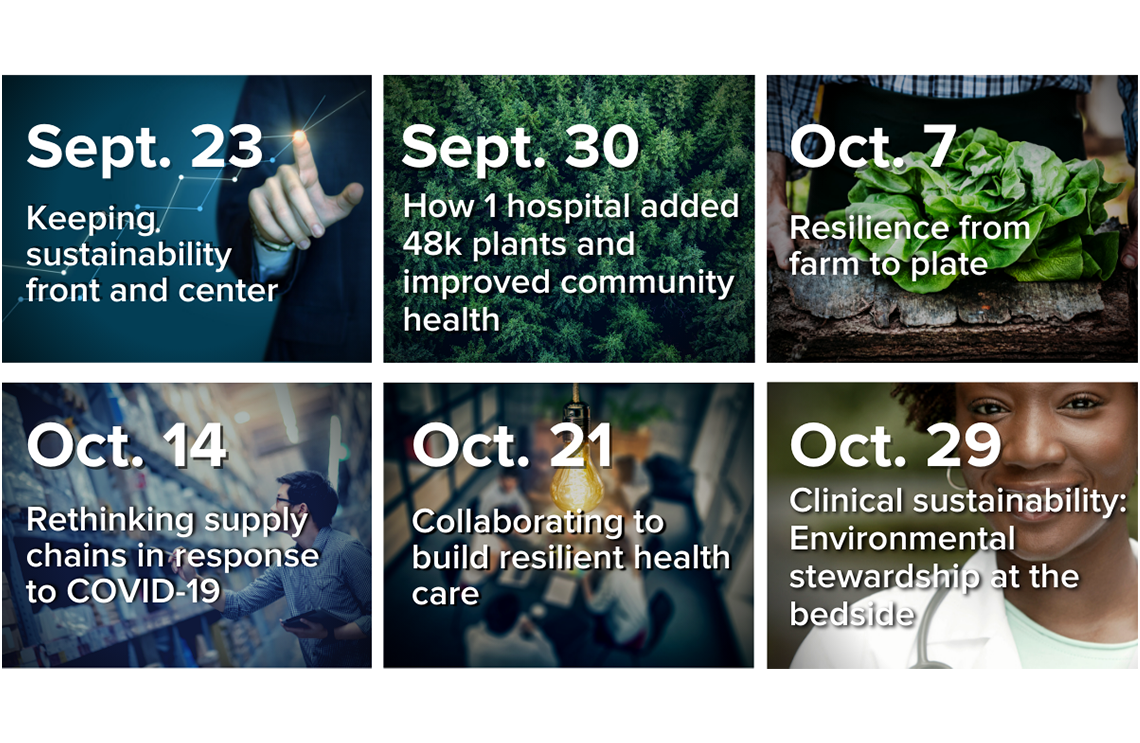 Sept. 23
Keeping sustainability front and center

Sept. 30
How 1 hospital added 48k plants and improved community health

Oct. 7
Resilience from farm to plate

Oct. 14
Rethinking supply chains in response to COVID-19

Oct. 21
Collaborating to build resilient health care

Oct. 29
Clinical sustainability: Environmental stewardship at the bedside